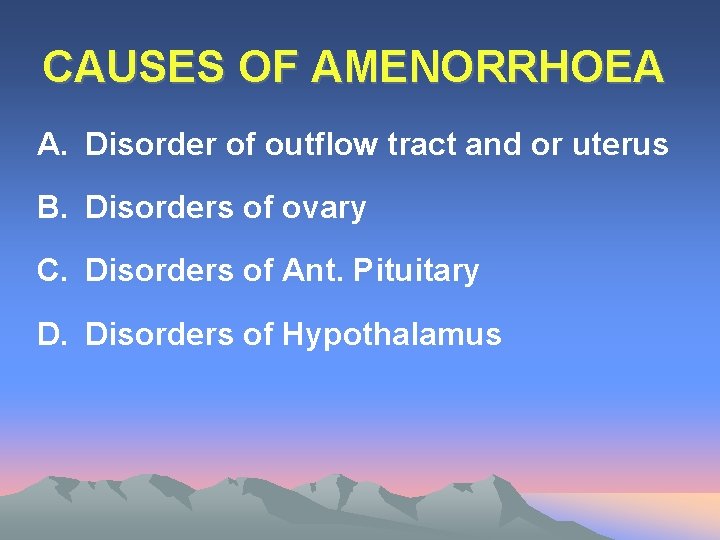 CAUSES OF AMENORRHOEA

A. Disorder of outflow tract and or uterus

B. Disorders of ovary

C. Disorders of Ant. Pituitary

D. Disorders of Hypothalamus